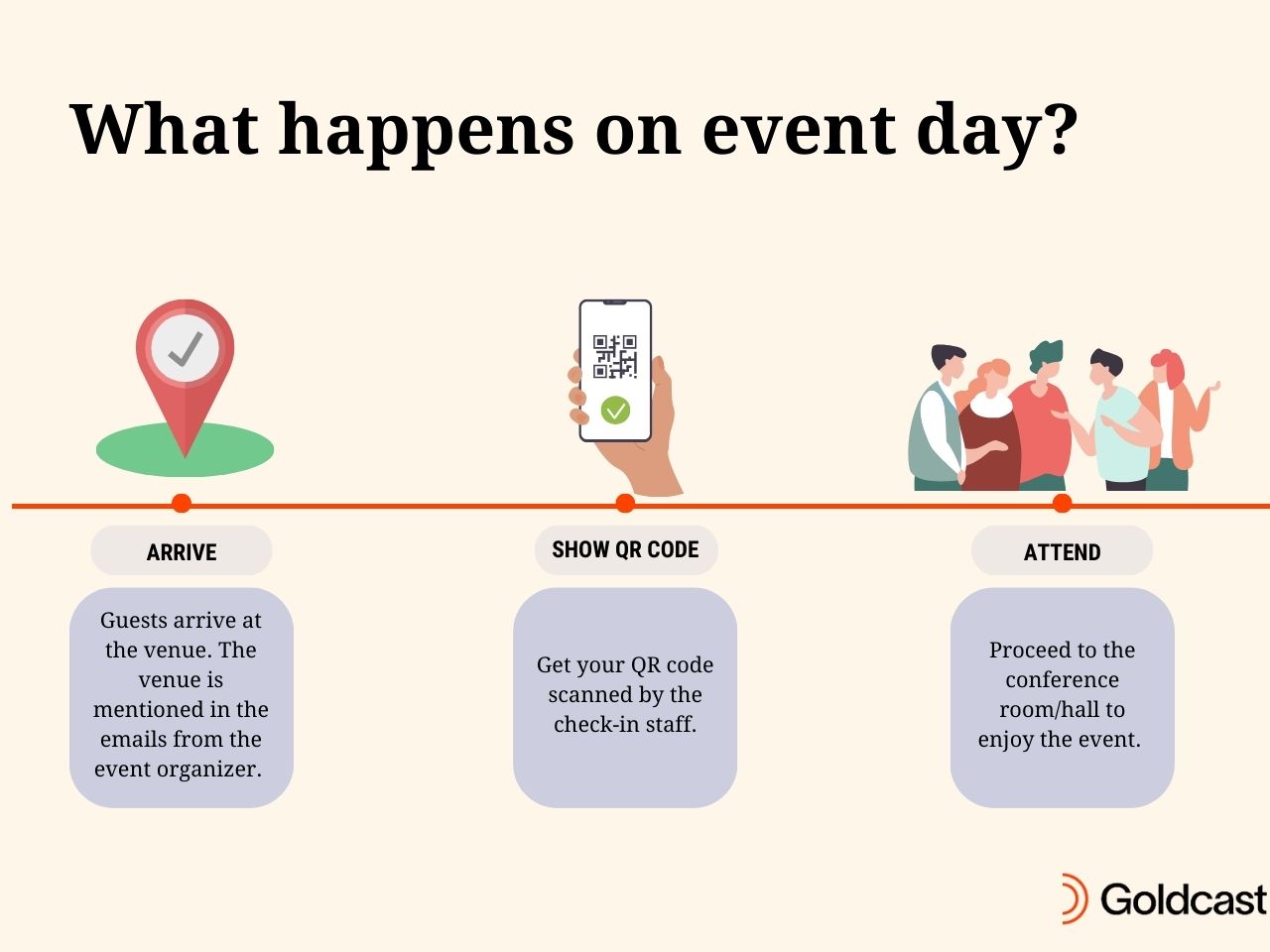 What happens on event day?

ARRIVE

Guests arrive at the venue. The venue is mentioned in the emails from the event organizer.

SHOW QR CODE

Get your QR code scanned by the check-in staff.

ATTEND

Proceed to the conference room/hall to enjoy the event.

Goldcast